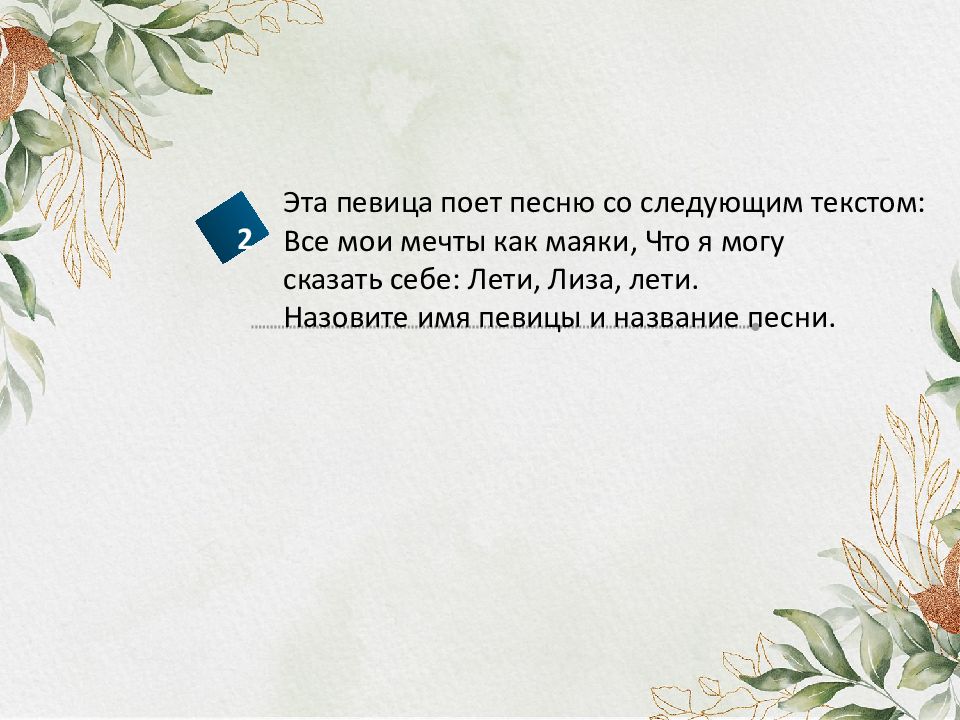 2

Эта певица поет песню со следующим текстом: Все мои мечты как маяки, Что я могу сказать себе: Лети, Лиза, лети.
Назовите имя певицы и название песни.